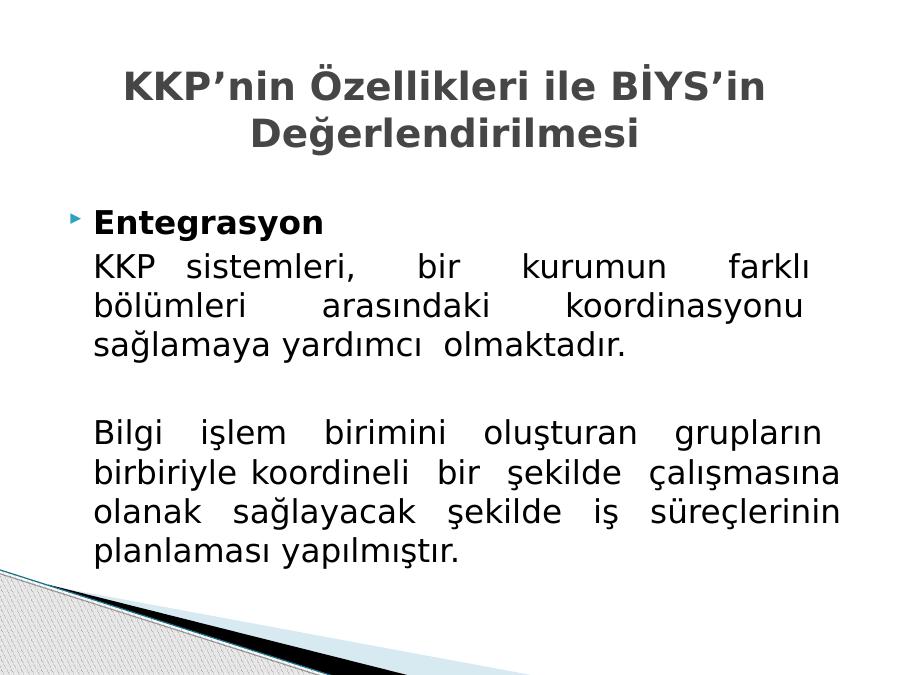 KKP’nin Özellikleri ile BİYS’in Değerlendirilmesi

Entegrasyon

KKP sistemleri, bir kurumun farklı bölümleri arasındaki koordinasyonu sağlamaya yardımcı olmaktadır.

Bilgi işlem birimini oluşturan grupların birbiriyle koordineli bir şekilde çalışmasına olanak sağlayacak şekilde iş süreçlerinin planlaması yapılmıştır.